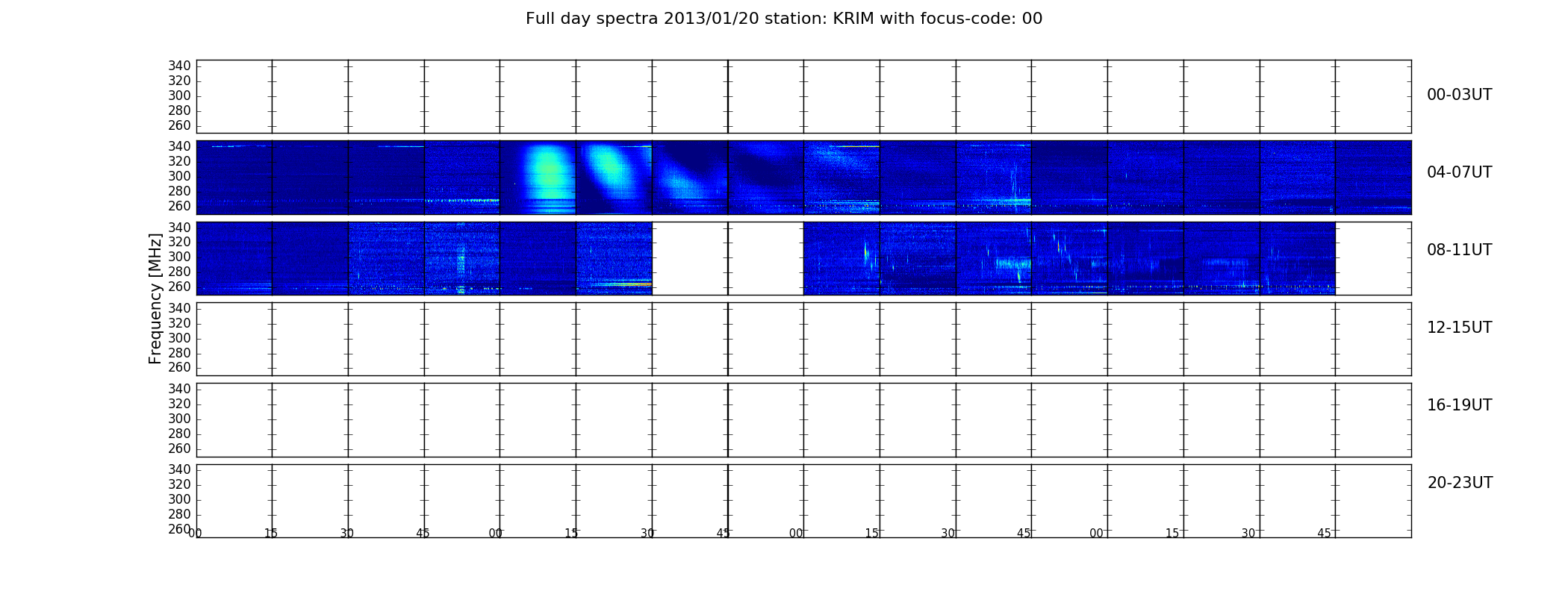 Full day spectra 2013/01/20 station: KRIM with focus-code: 00

Frequency [MHz]

340
320
300
280
260

00-03UT

340
320
300
280
260

04-07UT

340
320
300
280
260

08-11UT

340
320
300
280
260

12-15UT

340
320
300
280
260

16-19UT

340
320
300
280
260

20-23UT

00 15 30 45 00 15 30 45 00 15 30 45 00 15 30 45